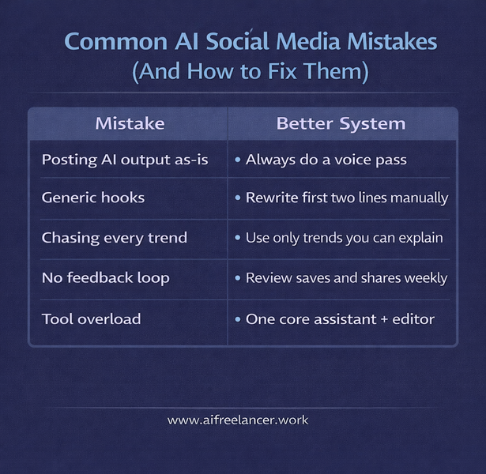 Common AI Social Media Mistakes
(And How to Fix Them)

| Mistake | Better System |
|---|---|
| Posting AI output as-is | • Always do a voice pass |
| Generic hooks | • Rewrite first two lines manually |
| Chasing every trend | • Use only trends you can explain |
| No feedback loop | • Review saves and shares weekly |
| Tool overload | • One core assistant + editor |

www.aifreelancer.work